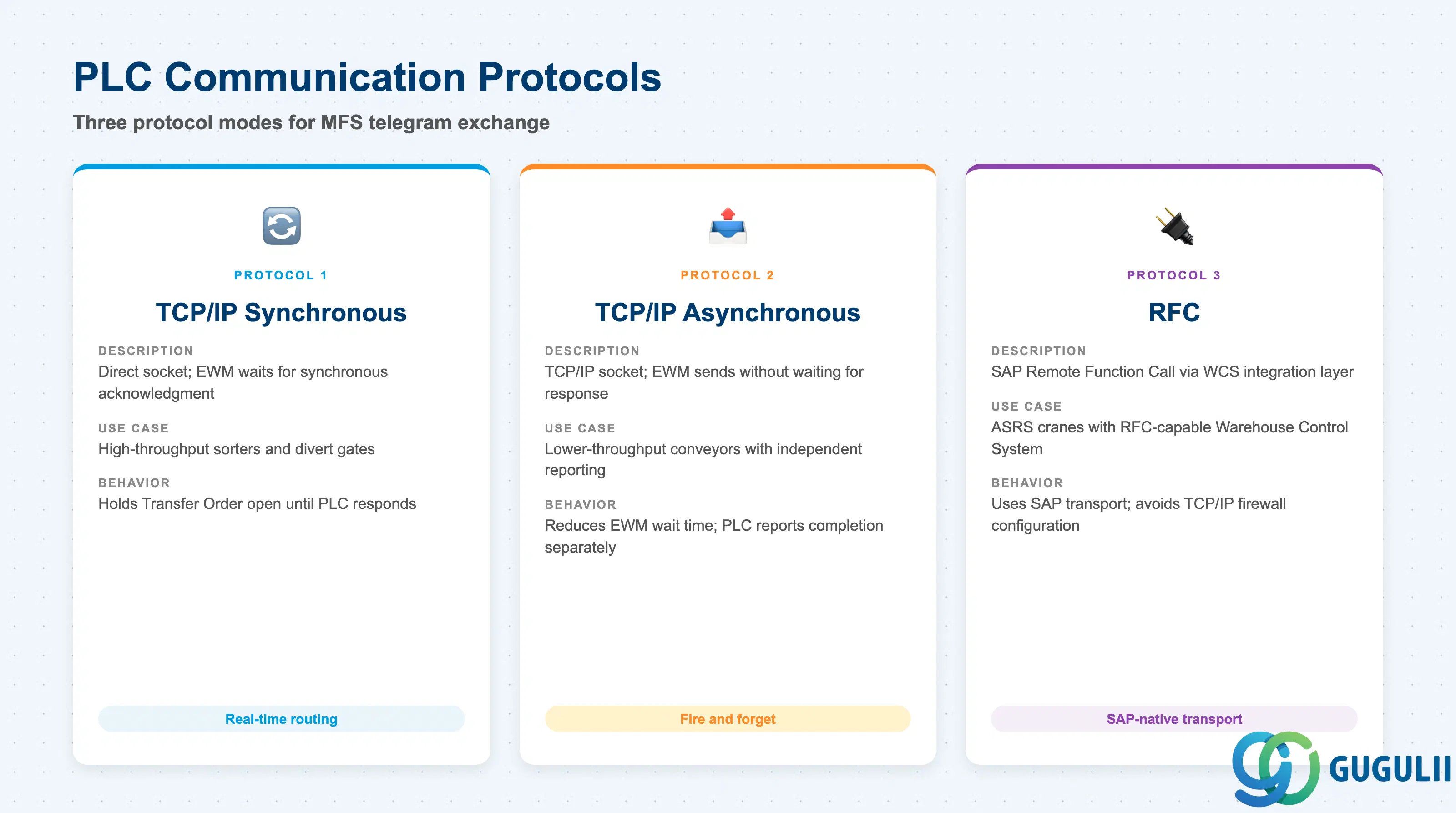 PLC Communication Protocols

Three protocol modes for MFS telegram exchange

PROTOCOL 1

TCP/IP Synchronous

DESCRIPTION

Direct socket; EWM waits for synchronous acknowledgment

USE CASE

High-throughput sorters and divert gates

BEHAVIOR

Holds Transfer Order open until PLC responds

Real-time routing

PROTOCOL 2

TCP/IP Asynchronous

DESCRIPTION

TCP/IP socket; EWM sends without waiting for response

USE CASE

Lower-throughput conveyors with independent reporting

BEHAVIOR

Reduces EWM wait time; PLC reports completion separately

Fire and forget

PROTOCOL 3

RFC

DESCRIPTION

SAP Remote Function Call via WCS integration layer

USE CASE

ASRS cranes with RFC-capable Warehouse Control System

BEHAVIOR

Uses SAP transport; avoids TCP/IP firewall configuration

SAP-native transport

GUGULII